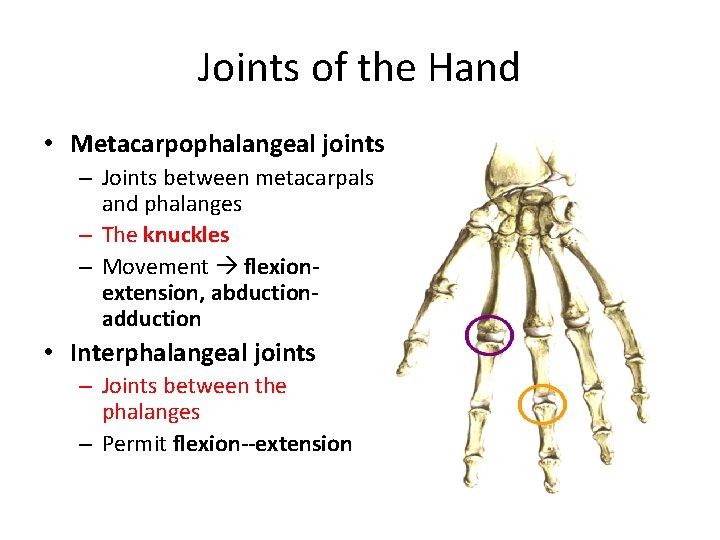 Joints of the Hand

• Metacarpophalangeal joints
– Joints between metacarpals and phalanges
– The knuckles
– Movement → flexion-extension, abduction-adduction

• Interphalangeal joints
– Joints between the phalanges
– Permit flexion--extension